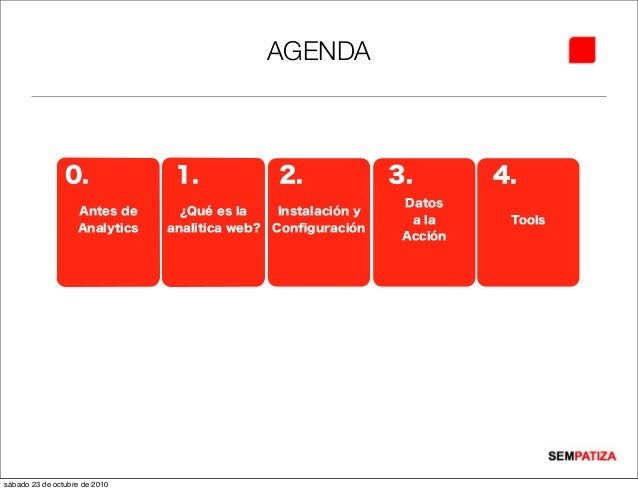 AGENDA

0.
Antes de Analytics

1.
¿Qué es la analitica web?

2.
Instalación y Configuración

3.
Datos a la Acción

4.
Tools

SEMPATIZA

sábado 23 de octubre de 2010